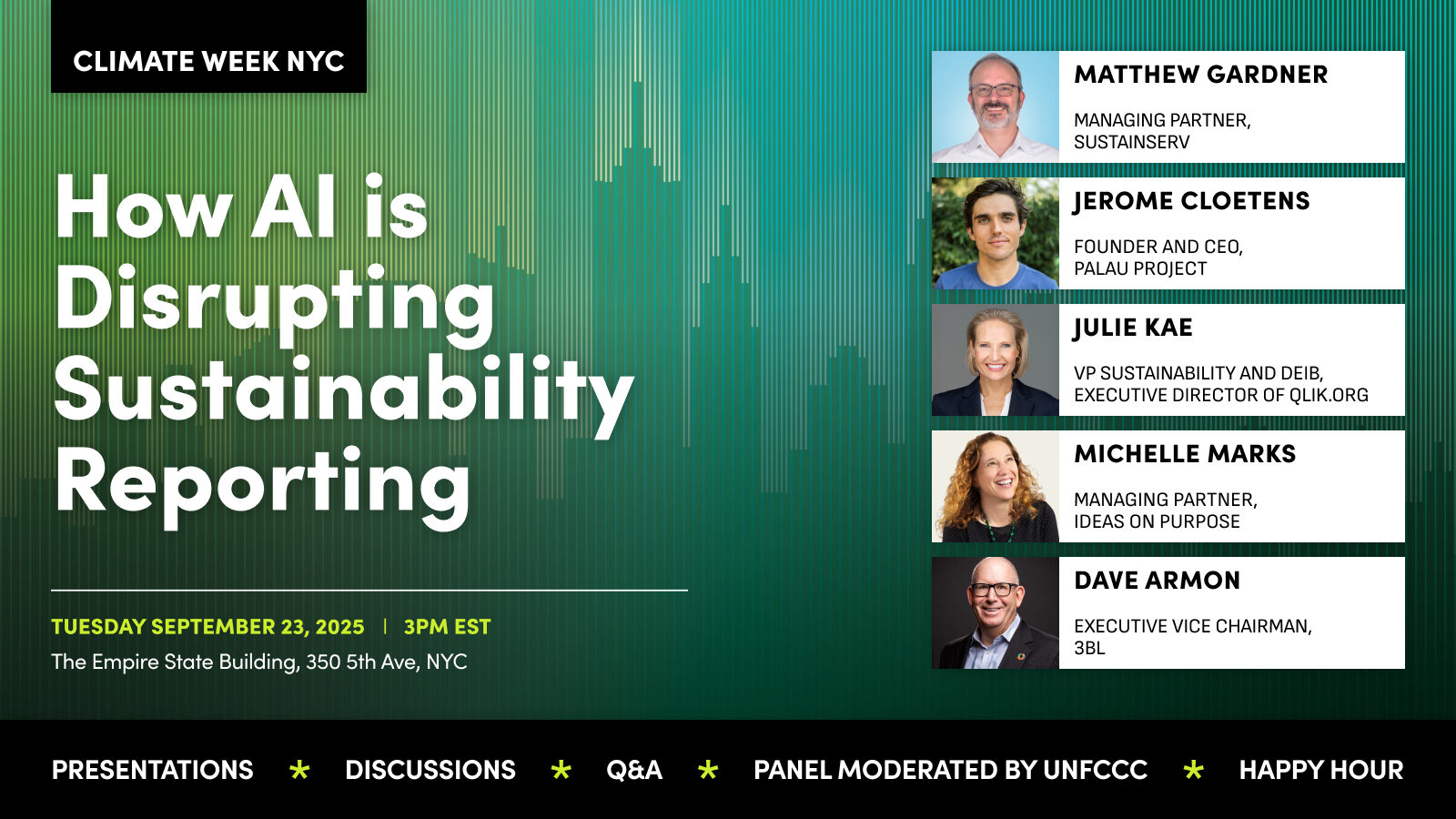 CLIMATE WEEK NYC

How AI is Disrupting Sustainability Reporting

TUESDAY SEPTEMBER 23, 2025 | 3PM EST
The Empire State Building, 350 5th Ave, NYC

MATTHEW GARDNER
MANAGING PARTNER, SUSTAINSERV

JEROME CLOETENS
FOUNDER AND CEO, PALAU PROJECT

JULIE KAE
VP SUSTAINABILITY AND DEIB, EXECUTIVE DIRECTOR OF QLIK.ORG

MICHELLE MARKS
MANAGING PARTNER, IDEAS ON PURPOSE

DAVE ARMON
EXECUTIVE VICE CHAIRMAN, 3BL

PRESENTATIONS * DISCUSSIONS * Q&A * PANEL MODERATED BY UNFCCC * HAPPY HOUR